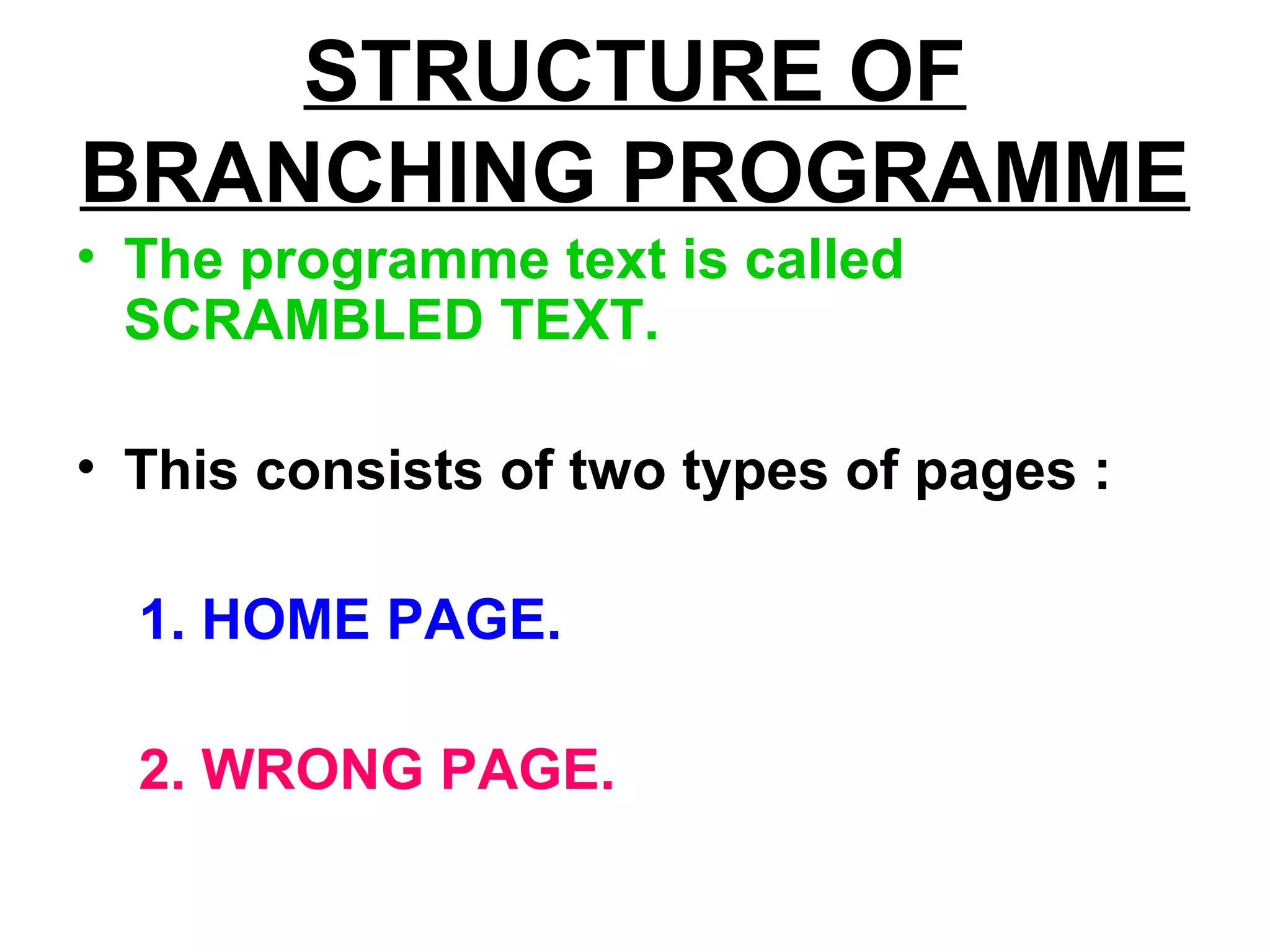 STRUCTURE OF BRANCHING PROGRAMME

• The programme text is called SCRAMBLED TEXT.

• This consists of two types of pages :

1. HOME PAGE.

2. WRONG PAGE.